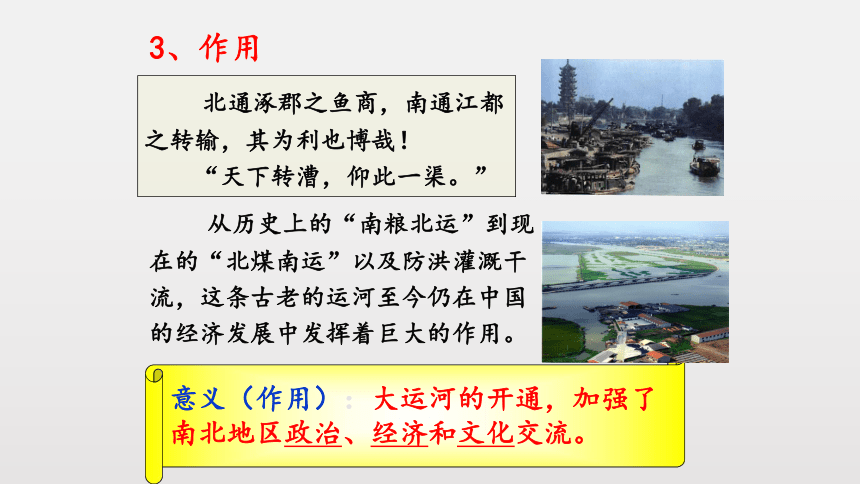 3、作用

北通涿郡之鱼商，南通江都之转输，其为利也博哉！
“天下转漕，仰此一渠。”

从历史上的“南粮北运”到现在的“北煤南运”以及防洪灌溉干流，这条古老的运河至今仍在中国的经济发展中发挥着巨大的作用。

意义（作用）：大运河的开通，加强了南北地区政治、经济和文化交流。